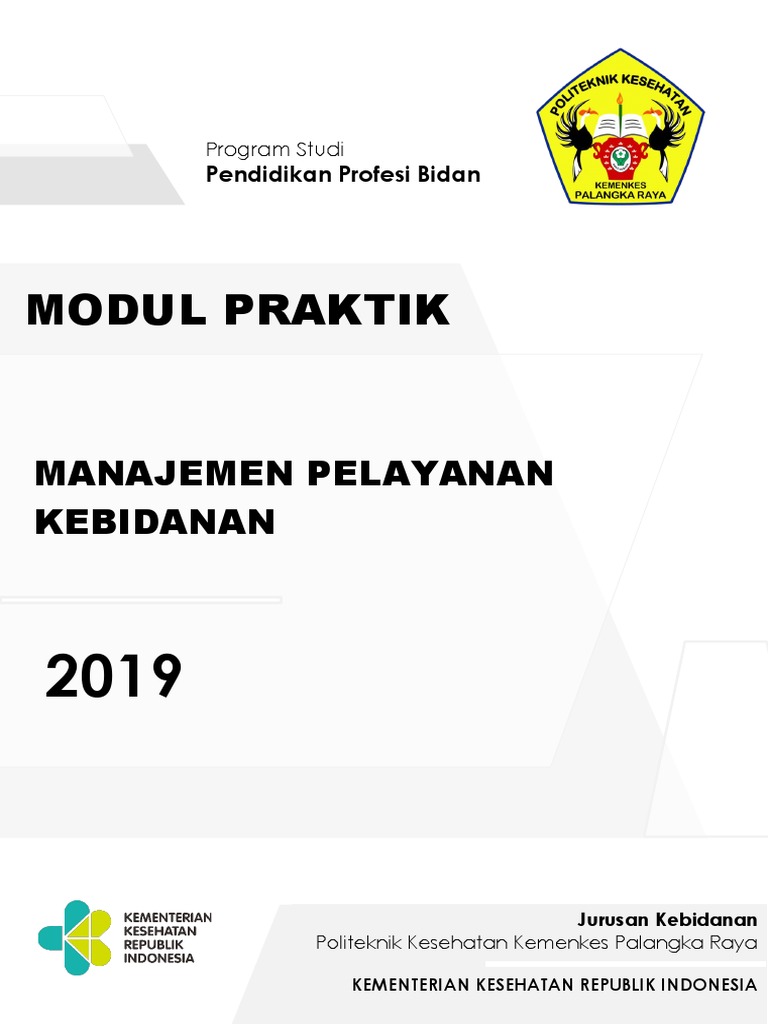 Program Studi
Pendidikan Profesi Bidan

POLITEKNIK KESEHATAN
KEMENKES
PALANGKA RAYA

MODUL PRAKTIK

MANAJEMEN PELAYANAN KEBIDANAN

2019

KEMENTERIAN KESEHATAN REPUBLIK INDONESIA

Jurusan Kebidanan
Politeknik Kesehatan Kemenkes Palangka Raya

KEMENTERIAN KESEHATAN REPUBLIK INDONESIA